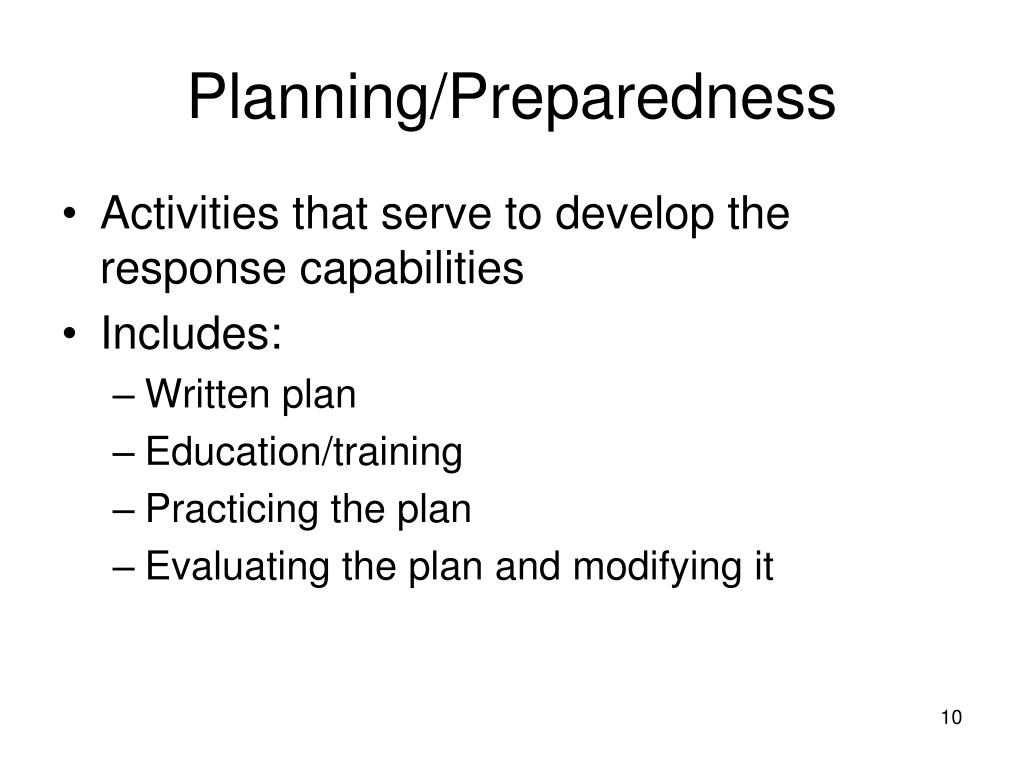 Planning/Preparedness

• Activities that serve to develop the response capabilities
• Includes:
– Written plan
– Education/training
– Practicing the plan
– Evaluating the plan and modifying it

10